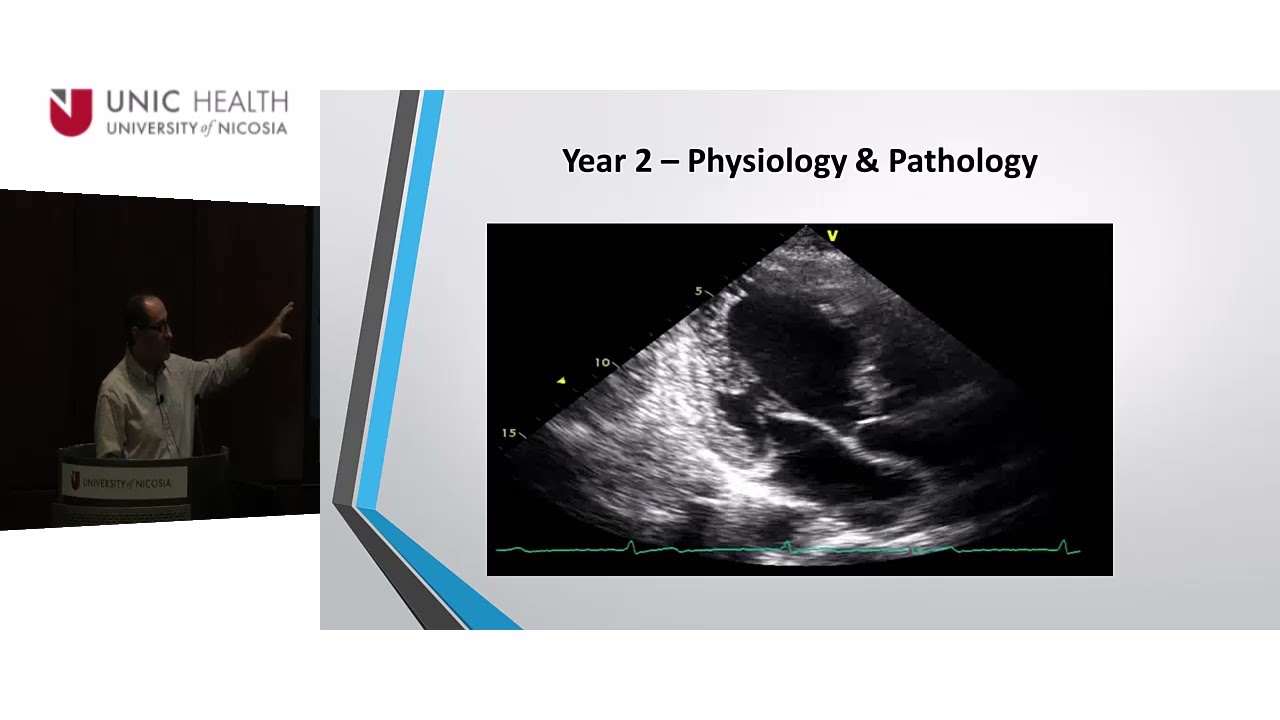 UNIC HEALTH
UNIVERSITY of NICOSIA

UNIVERSITY of NICOSIA

Year 2 – Physiology & Pathology

V
5
10
15